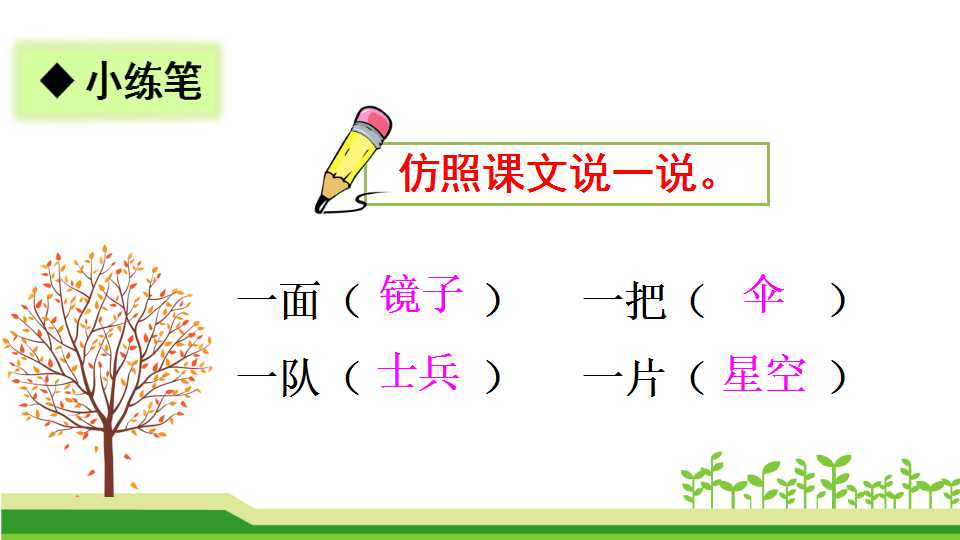 ◆ 小练笔

仿照课文说一说。

一面（ 镜子 ） 一把（ 伞 ）

一队（ 士兵 ） 一片（ 星空 ）